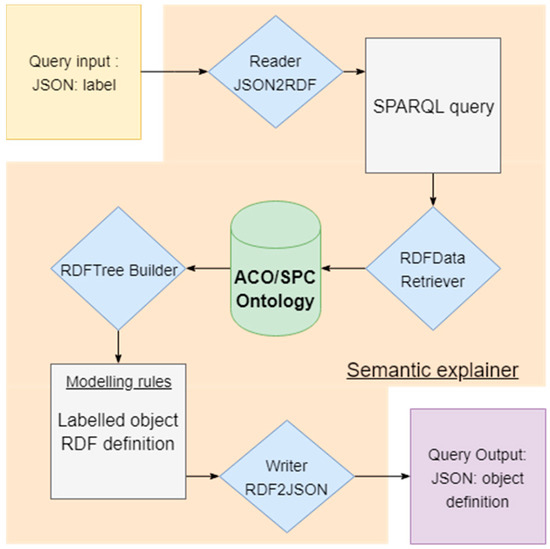 Query input : JSON: label

Reader JSON2RDF

SPARQL query

RDFData Retriever

ACO/SPC Ontology

RDFTree Builder

Semantic explainer

Modelling rules

Labelled object RDF definition

Writer RDF2JSON

Query Output: JSON: object definition